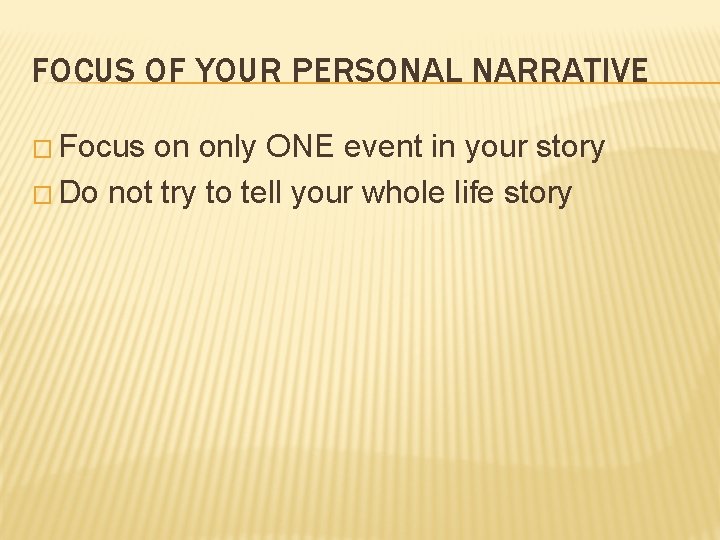 FOCUS OF YOUR PERSONAL NARRATIVE

□ Focus on only ONE event in your story
□ Do not try to tell your whole life story